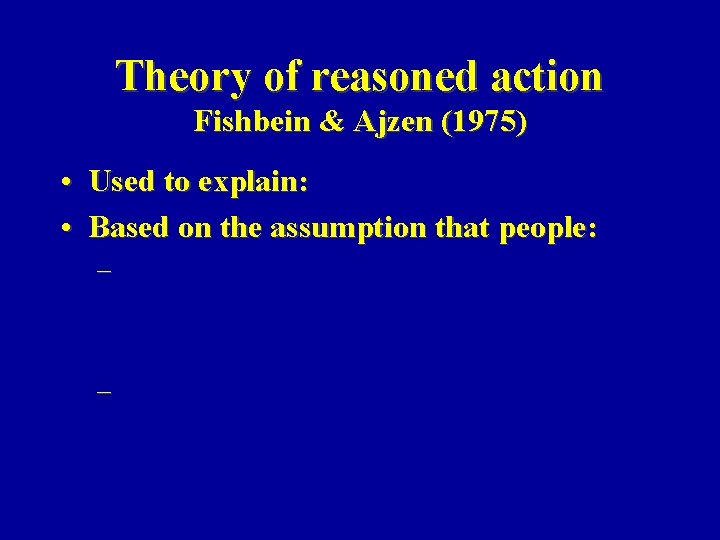 Theory of reasoned action
Fishbein & Ajzen (1975)

• Used to explain:
• Based on the assumption that people:
–
–